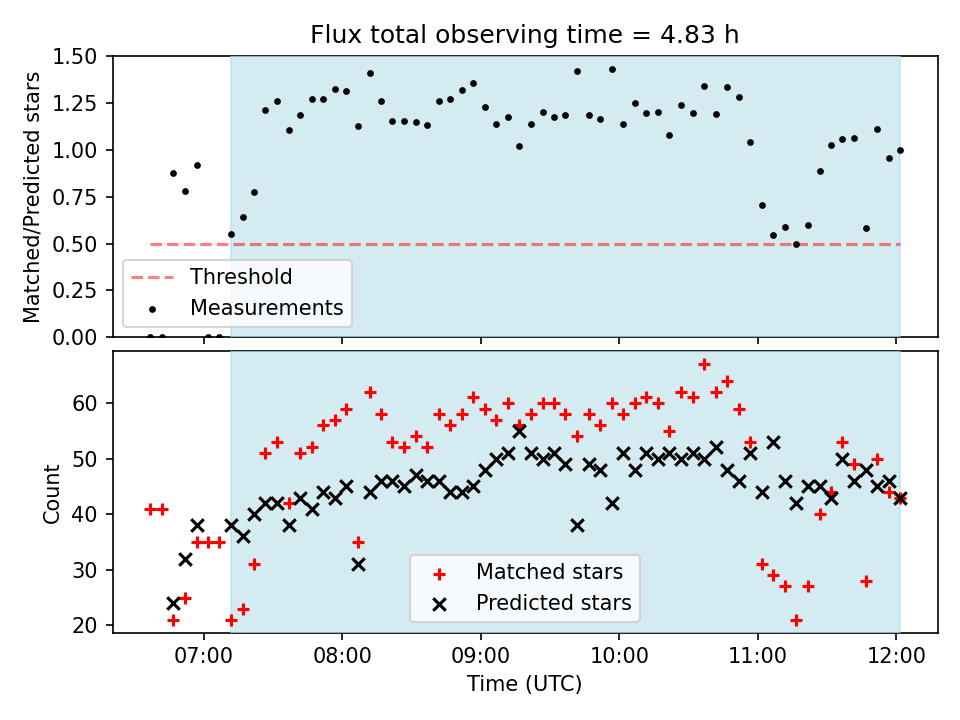 Flux total observing time = 4.83 h

Matched/Predicted stars

1.50
1.25
1.00
0.75
0.50
0.25
0.00

Threshold
Measurements

Count

60
50
40
30
20

Matched stars
Predicted stars

07:00
08:00
09:00
10:00
11:00
12:00

Time (UTC)